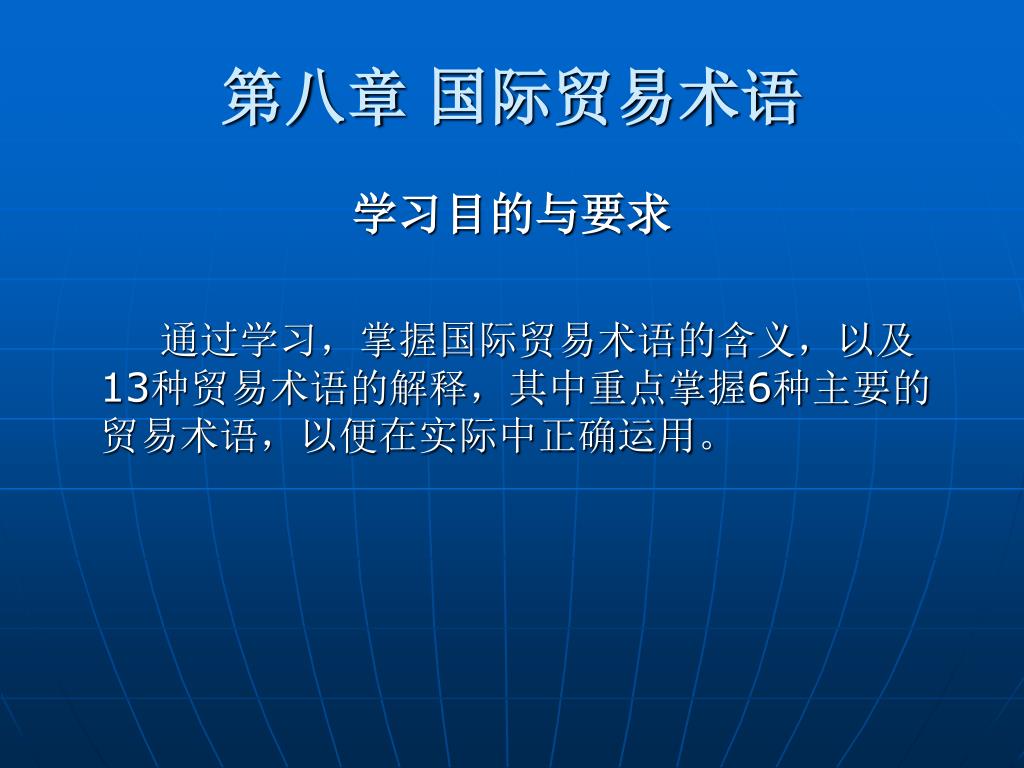 第八章 国际贸易术语

学习目的与要求

通过学习，掌握国际贸易术语的含义，以及13种贸易术语的解释，其中重点掌握6种主要的贸易术语，以便在实际中正确运用。